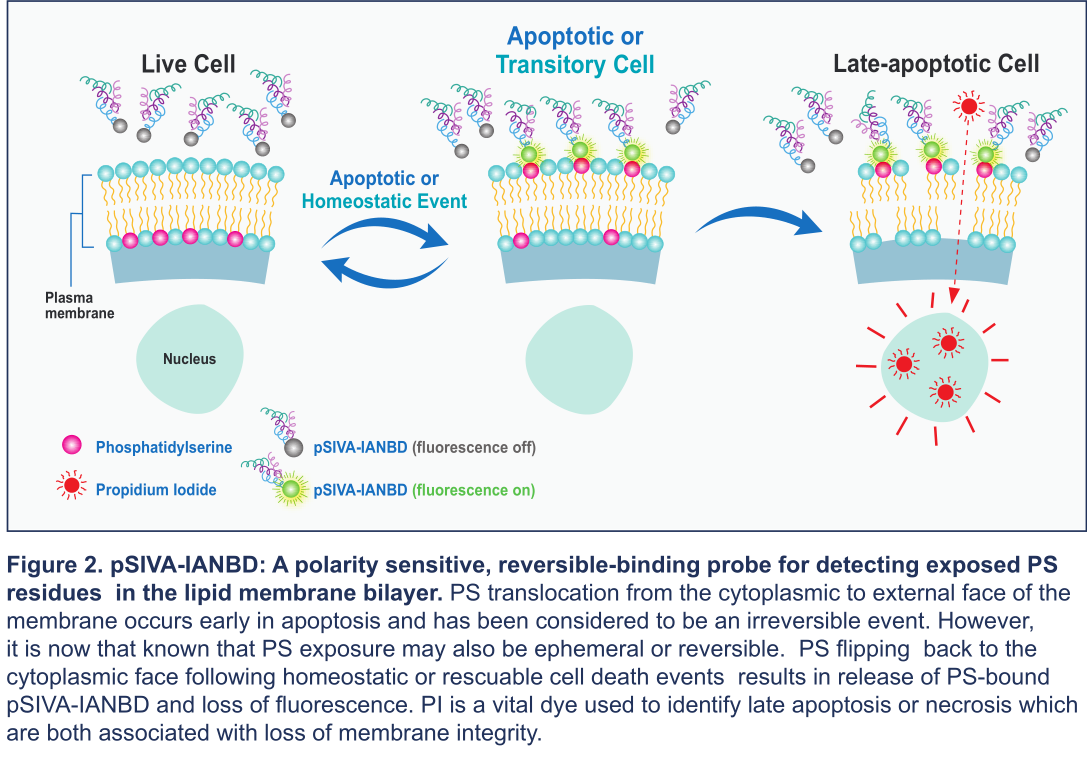 Live Cell

Apoptotic or Transitory Cell

Late-apoptotic Cell

Apoptotic or Homeostatic Event

Plasma membrane

Nucleus

Phosphatidylserine

Propidium Iodide

pSIVA-IANBD (fluorescence off)

pSIVA-IANBD (fluorescence on)

Figure 2. pSIVA-IANBD: A polarity sensitive, reversible-binding probe for detecting exposed PS residues in the lipid membrane bilayer. PS translocation from the cytoplasmic to external face of the membrane occurs early in apoptosis and has been considered to be an irreversible event. However, it is now that known that PS exposure may also be ephemeral or reversible. PS flipping back to the cytoplasmic face following homeostatic or rescuable cell death events results in release of PS-bound pSIVA-IANBD and loss of fluorescence. PI is a vital dye used to identify late apoptosis or necrosis which are both associated with loss of membrane integrity.